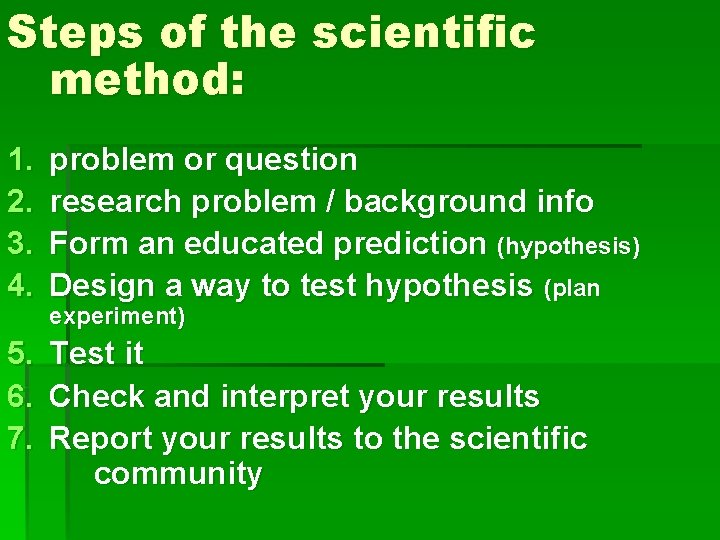 Steps of the scientific method:

1. problem or question
2. research problem / background info
3. Form an educated prediction (hypothesis)
4. Design a way to test hypothesis (plan experiment)
5. Test it
6. Check and interpret your results
7. Report your results to the scientific community